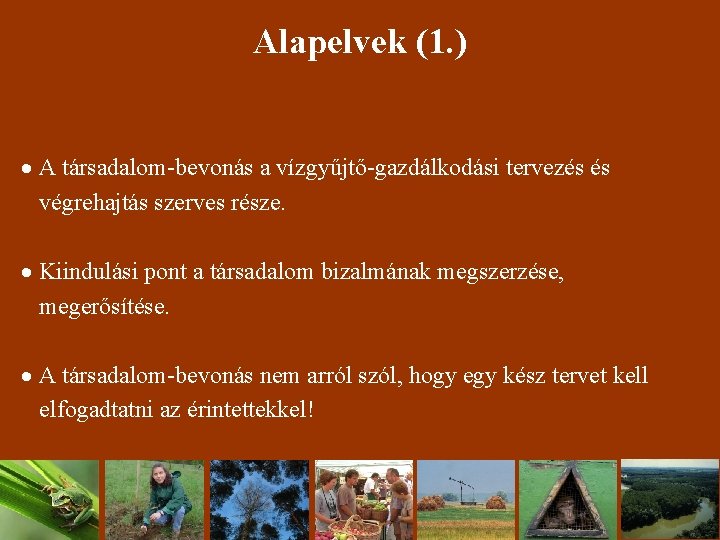 Alapelvek (1.)

• A társadalom-bevonás a vízgyűjtő-gazdálkodási tervezés és végrehajtás szerves része.

• Kiindulási pont a társadalom bizalmának megszerzése, megerősítése.

• A társadalom-bevonás nem arról szól, hogy egy kész tervet kell elfogadtatni az érintettekkel!